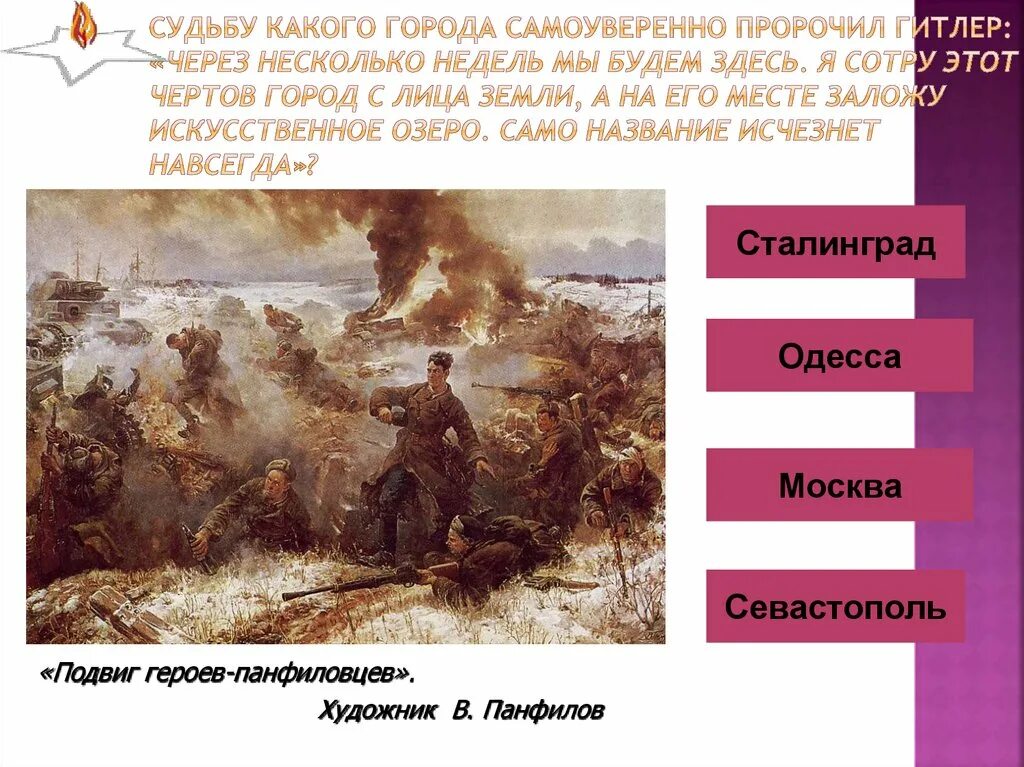 СУДЬБУ КАКОГО ГОРОДА САМОУВЕРЕННО ПРОРОЧИЛ ГИТЛЕР: «ЧЕРЕЗ НЕСКОЛЬКО НЕДЕЛЬ МЫ БУДЕМ ЗДЕСЬ. Я СОТРУ ЭТОТ ЧЕРТОВ ГОРОД С ЛИЦА ЗЕМЛИ, А НА ЕГО МЕСТЕ ЗАЛОЖУ ИСКУССТВЕННОЕ ОЗЕРО. САМО НАЗВАНИЕ ИСЧЕЗНЕТ НАВСЕГДА»?

Сталинград

Одесса

Москва

Севастополь

«Подвиг героев-панфиловцев».

Художник В. Панфилов